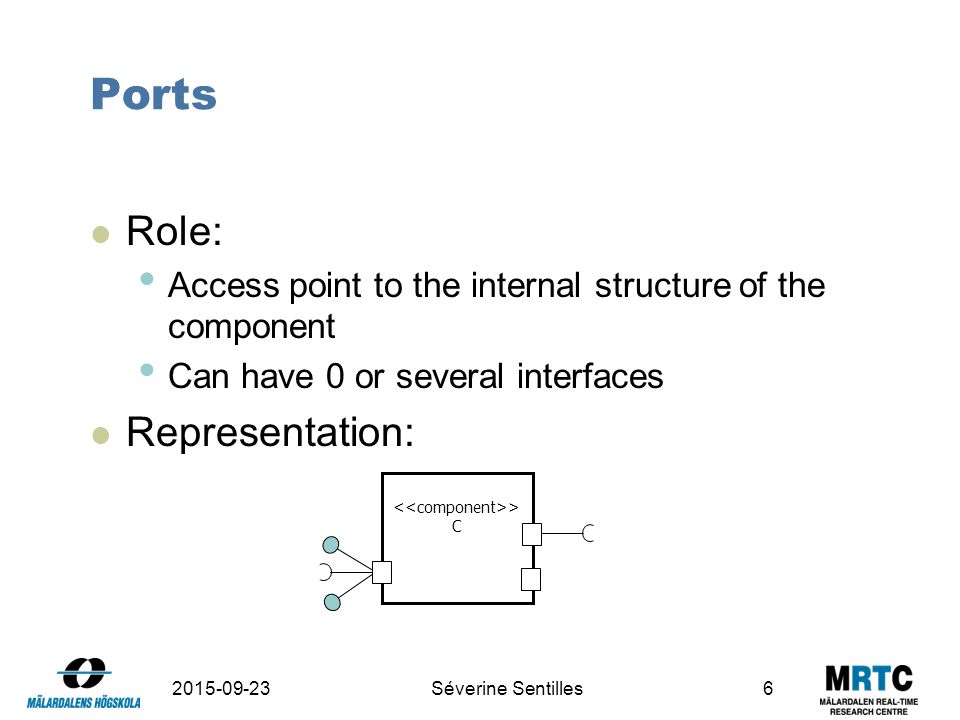 Ports

Role:

Access point to the internal structure of the component

Can have 0 or several interfaces

Representation:

<<component>>
C

MÄLARDALENS HÖGSKOLA

2015-09-23

Séverine Sentilles

6

MRTC
MÄLARDALEN REAL-TIME RESEARCH CENTRE